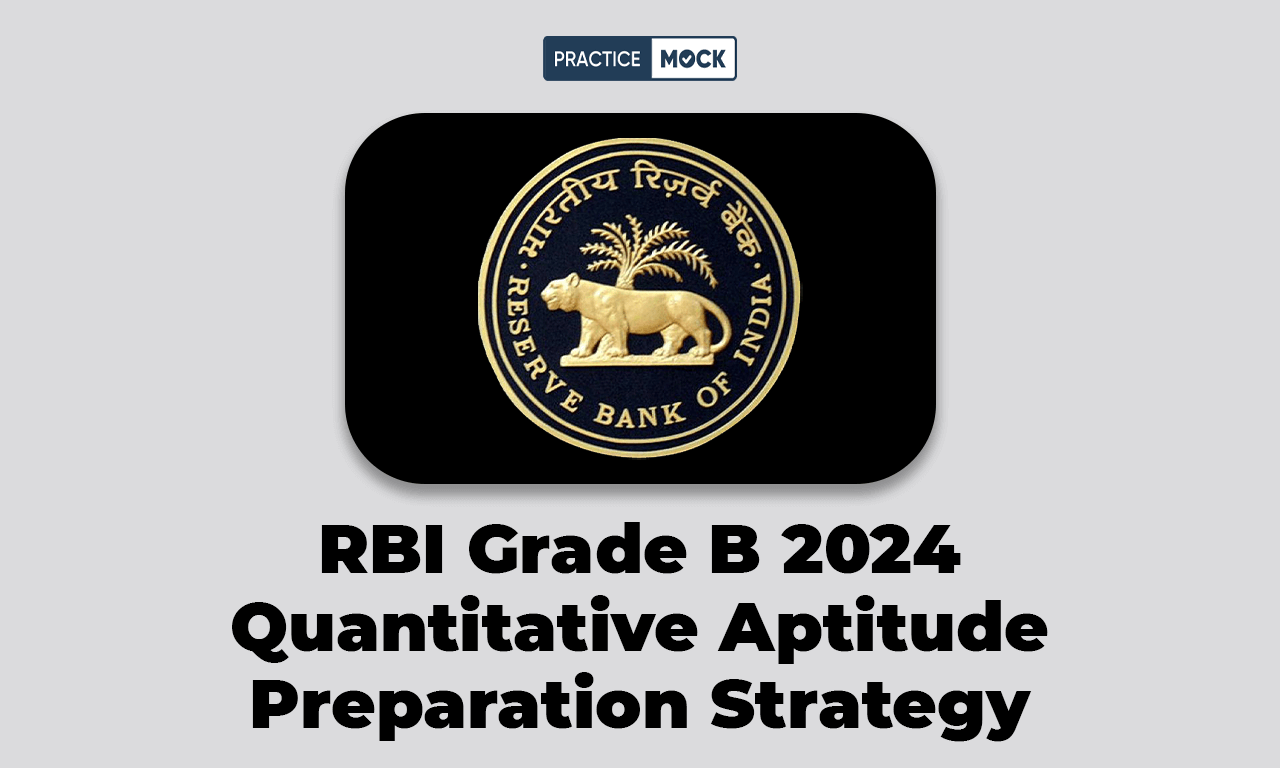 PRACTICE MOCK

भारतीय रिज़र्व बैंक
RESERVE BANK OF INDIA

RBI Grade B 2024 Quantitative Aptitude Preparation Strategy